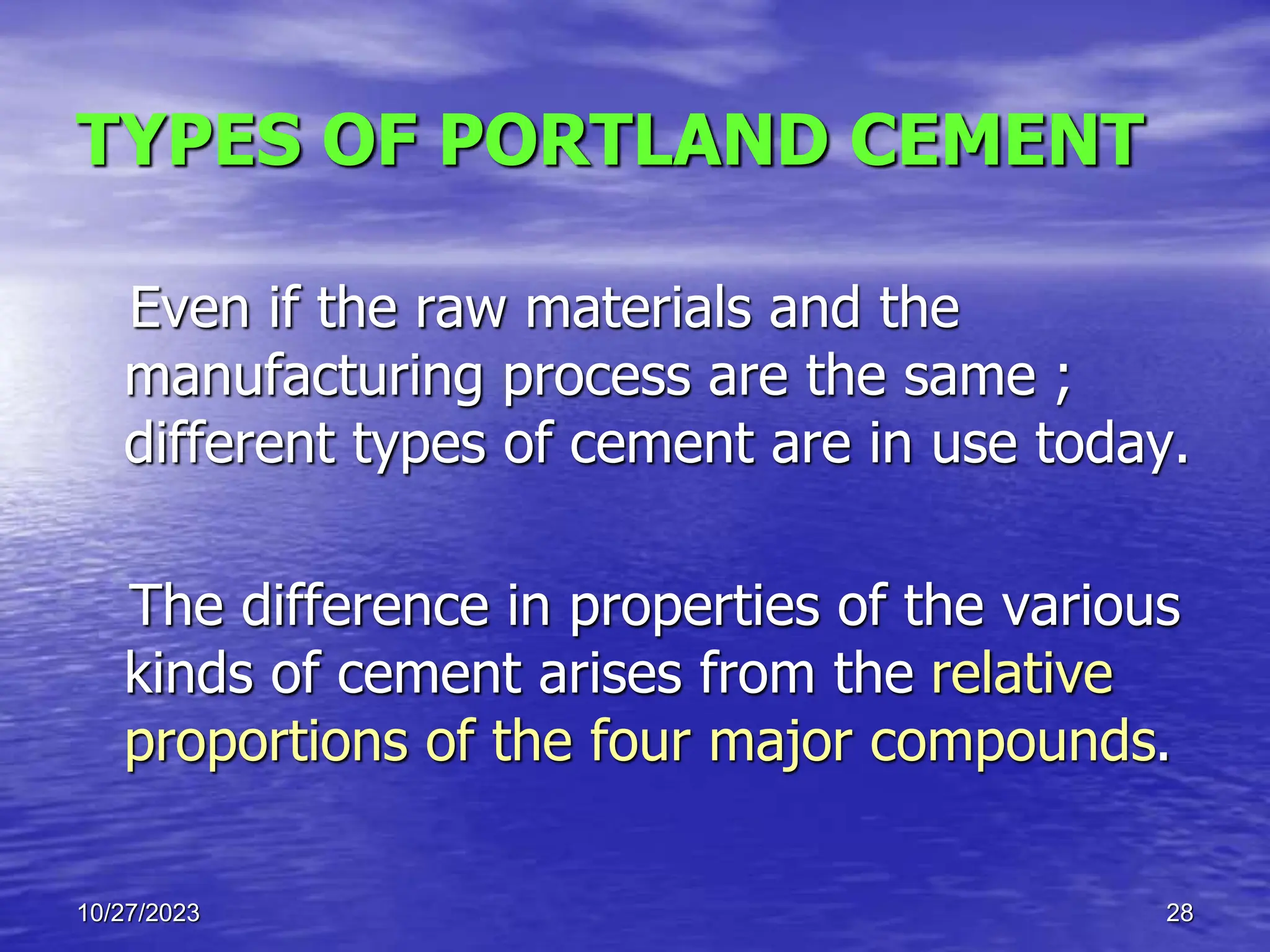 TYPES OF PORTLAND CEMENT

Even if the raw materials and the manufacturing process are the same ; different types of cement are in use today.

The difference in properties of the various kinds of cement arises from the relative proportions of the four major compounds.

10/27/2023

28